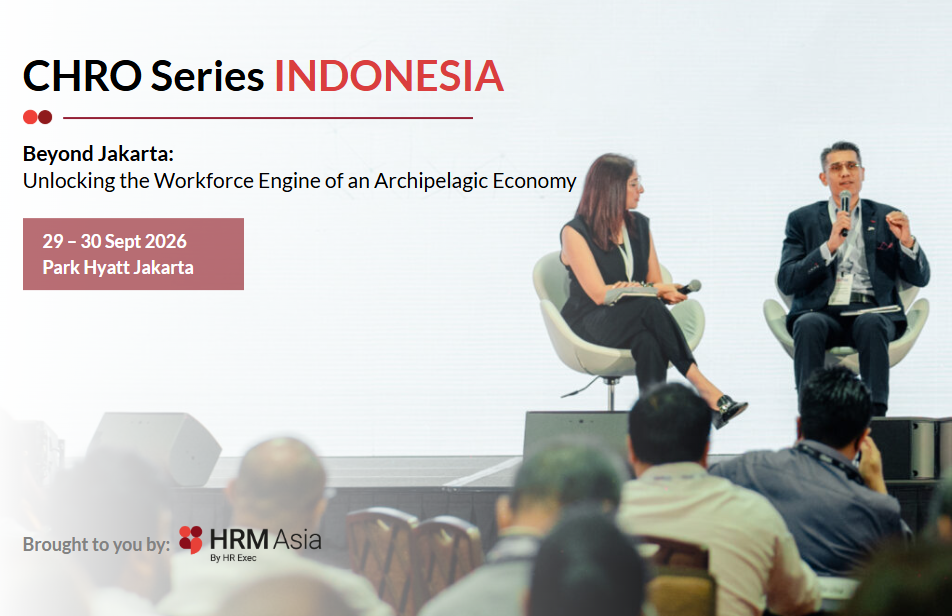 CHRO Series INDONESIA

Beyond Jakarta:
Unlocking the Workforce Engine of an Archipelagic Economy

29 – 30 Sept 2026
Park Hyatt Jakarta

Brought to you by: HRM Asia
By HR Exec